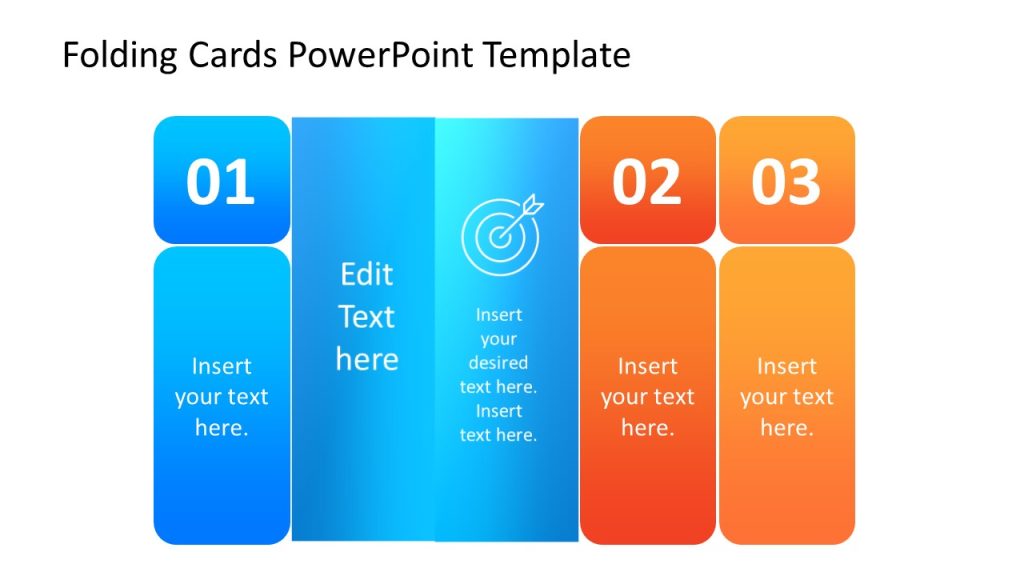 Folding Cards PowerPoint Template

01

Insert your text here.

Edit Text here

Insert your desired text here. Insert text here.

02

Insert your text here.

03

Insert your text here.